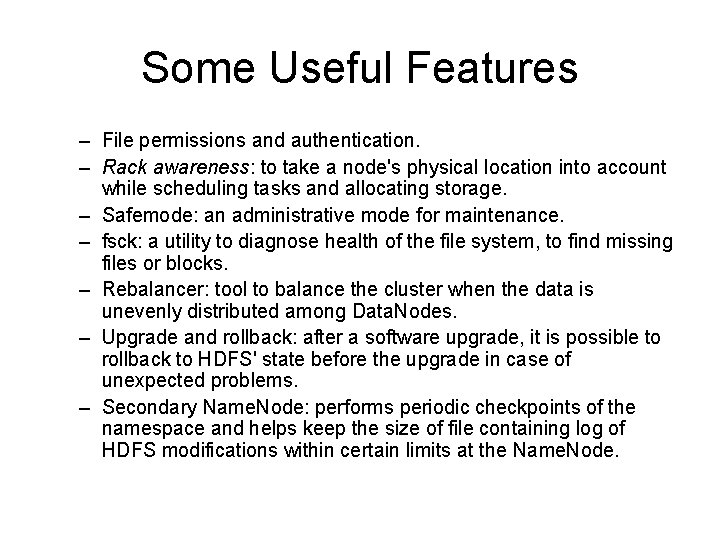 Some Useful Features

– File permissions and authentication.

– Rack awareness: to take a node's physical location into account while scheduling tasks and allocating storage.

– Safemode: an administrative mode for maintenance.

– fsck: a utility to diagnose health of the file system, to find missing files or blocks.

– Rebalancer: tool to balance the cluster when the data is unevenly distributed among DataNodes.

– Upgrade and rollback: after a software upgrade, it is possible to rollback to HDFS' state before the upgrade in case of unexpected problems.

– Secondary NameNode: performs periodic checkpoints of the namespace and helps keep the size of file containing log of HDFS modifications within certain limits at the NameNode.